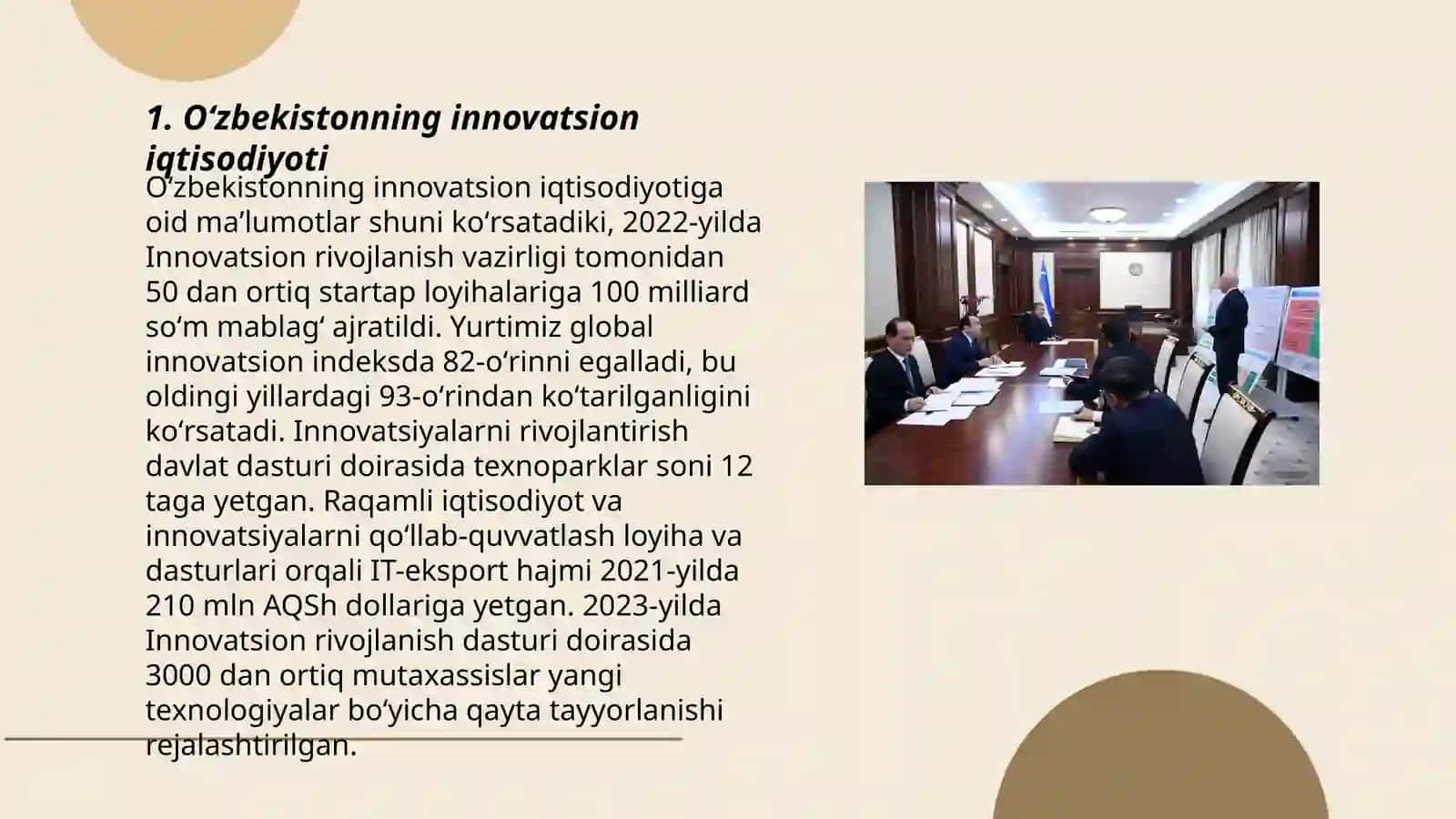 1. O‘zbekistonning innovatsion iqtisodiyoti

O‘zbekistonning innovatsion iqtisodiyotiga oid ma’lumotlar shuni ko‘rsatadiki, 2022-yilda Innovatsion rivojlanish vazirligi tomonidan 50 dan ortiq startap loyihalariga 100 milliard so‘m mablag‘ ajratildi. Yurtimiz global innovatsion indeksda 82-o‘rinni egalladi, bu oldingi yillardagi 93-o‘rindan ko‘tarilganligini ko‘rsatadi. Innovatsiyalarni rivojlantirish davlat dasturi doirasida texnoparklar soni 12 taga yetgan. Raqamli iqtisodiyot va innovatsiyalarni qo‘llab-quvvatlash loyiha va dasturlari orqali IT-eksport hajmi 2021-yilda 210 mln AQSh dollariga yetgan. 2023-yilda Innovatsion rivojlanish dasturi doirasida 3000 dan ortiq mutaxassislar yangi texnologiyalar bo‘yicha qayta tayyorlanishi rejalashtirilgan.